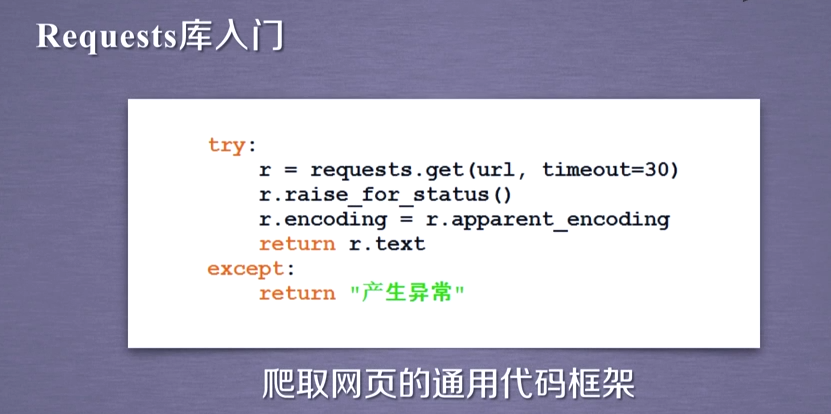 Requests库入门

try:
    r = requests.get(url, timeout=30)
    r.raise_for_status()
    r.encoding = r.apparent_encoding
    return r.text
except:
    return "产生异常"

爬取网页的通用代码框架